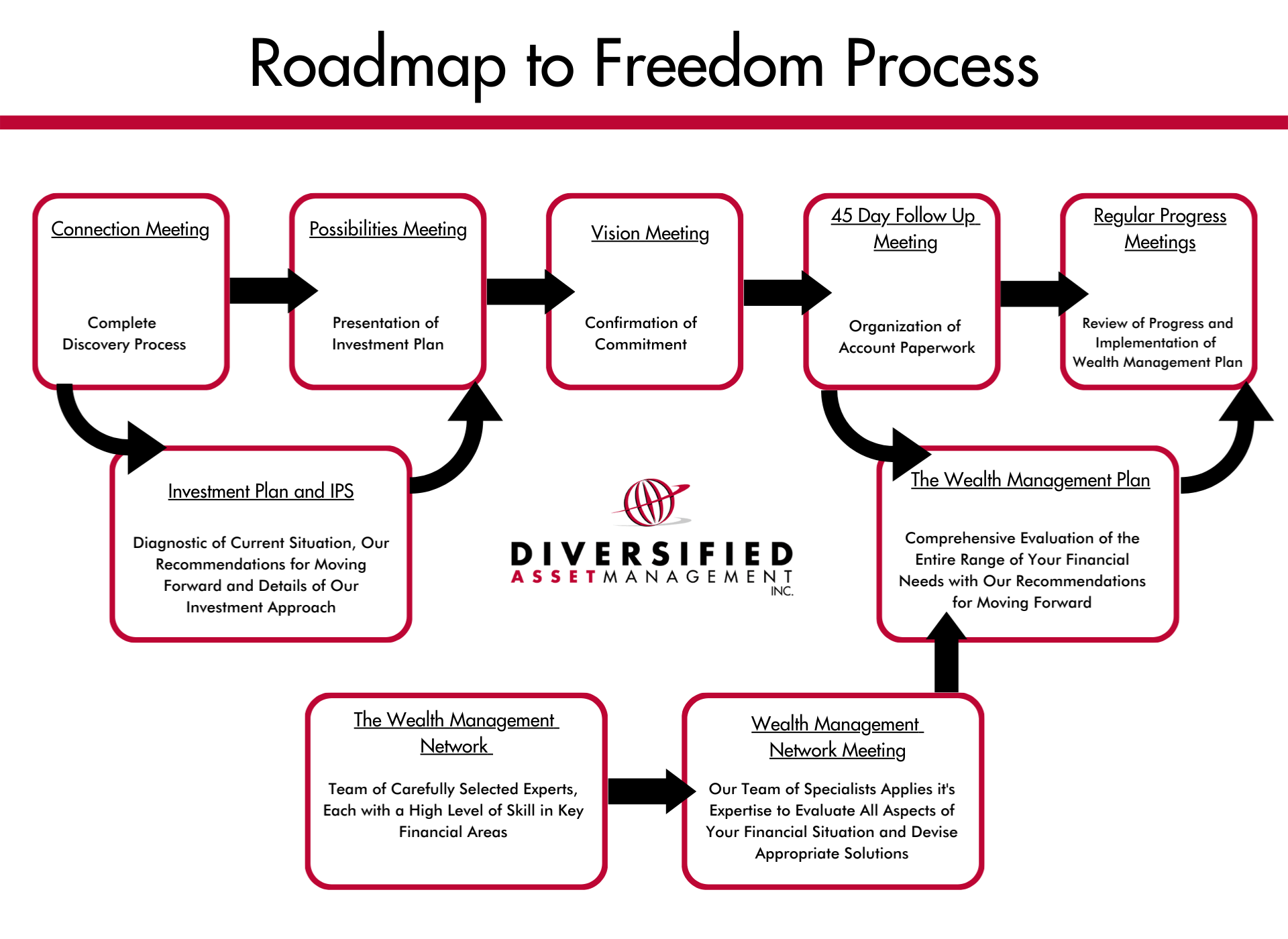 Roadmap to Freedom Process

Connection Meeting

Complete Discovery Process

Possibilities Meeting

Presentation of Investment Plan

Vision Meeting

Confirmation of Commitment

45 Day Follow Up Meeting

Organization of Account Paperwork

Regular Progress Meetings

Review of Progress and Implementation of Wealth Management Plan

Investment Plan and IPS

Diagnostic of Current Situation, Our Recommendations for Moving Forward and Details of Our Investment Approach

DIVERSIFIED ASSET MANAGEMENT INC.

The Wealth Management Plan

Comprehensive Evaluation of the Entire Range of Your Financial Needs with Our Recommendations for Moving Forward

The Wealth Management Network

Team of Carefully Selected Experts, Each with a High Level of Skill in Key Financial Areas

Wealth Management Network Meeting

Our Team of Specialists Applies it's Expertise to Evaluate All Aspects of Your Financial Situation and Devise Appropriate Solutions